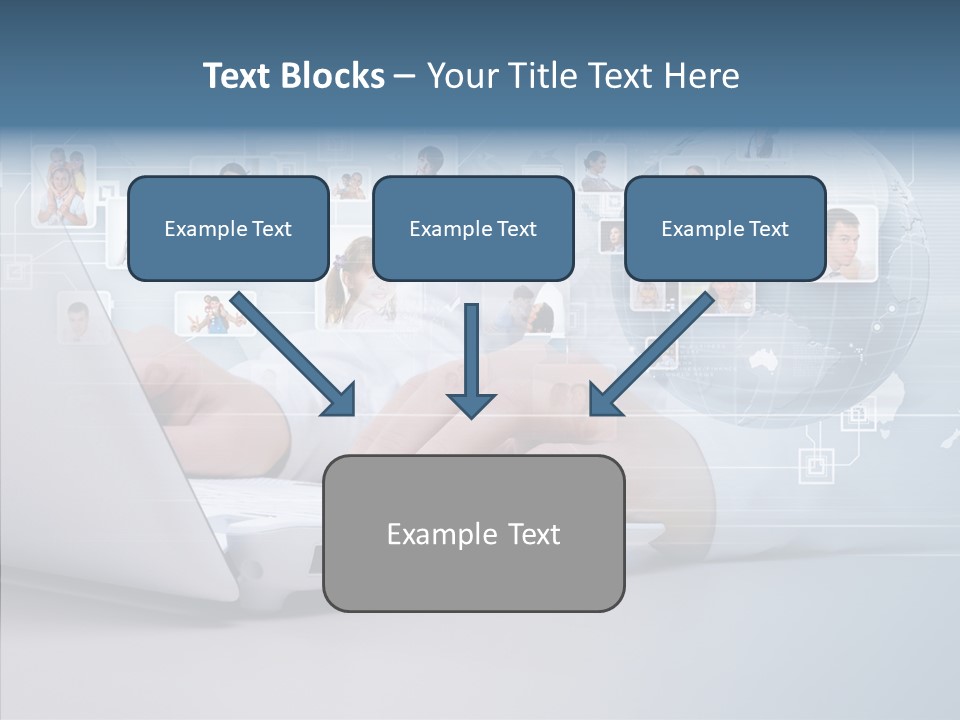 Text Blocks – Your Title Text Here

Example Text

Example Text

Example Text

Example Text